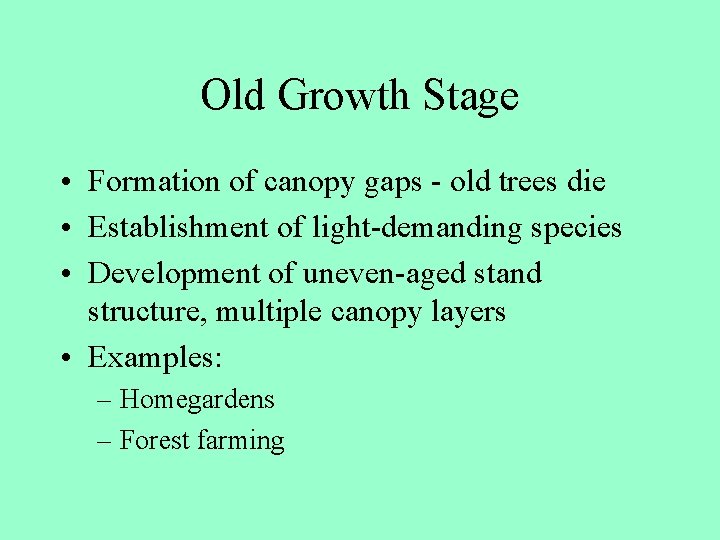 Old Growth Stage

• Formation of canopy gaps - old trees die
• Establishment of light-demanding species
• Development of uneven-aged stand structure, multiple canopy layers
• Examples:
– Homegardens
– Forest farming